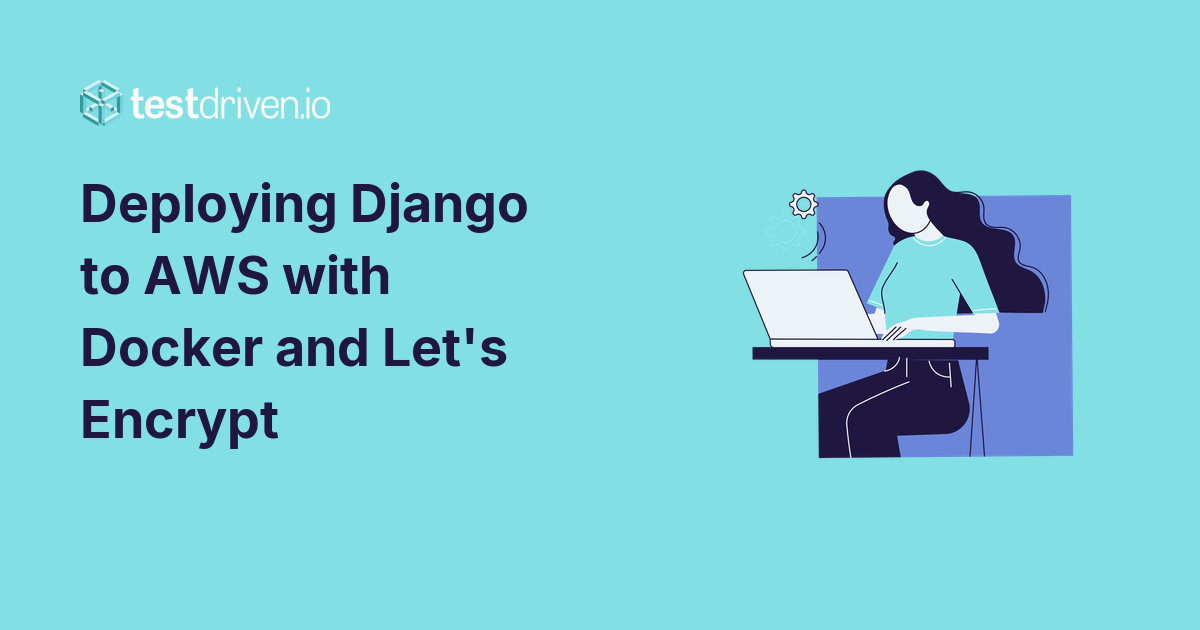 testdriven.io

Deploying Django to AWS with Docker and Let's Encrypt